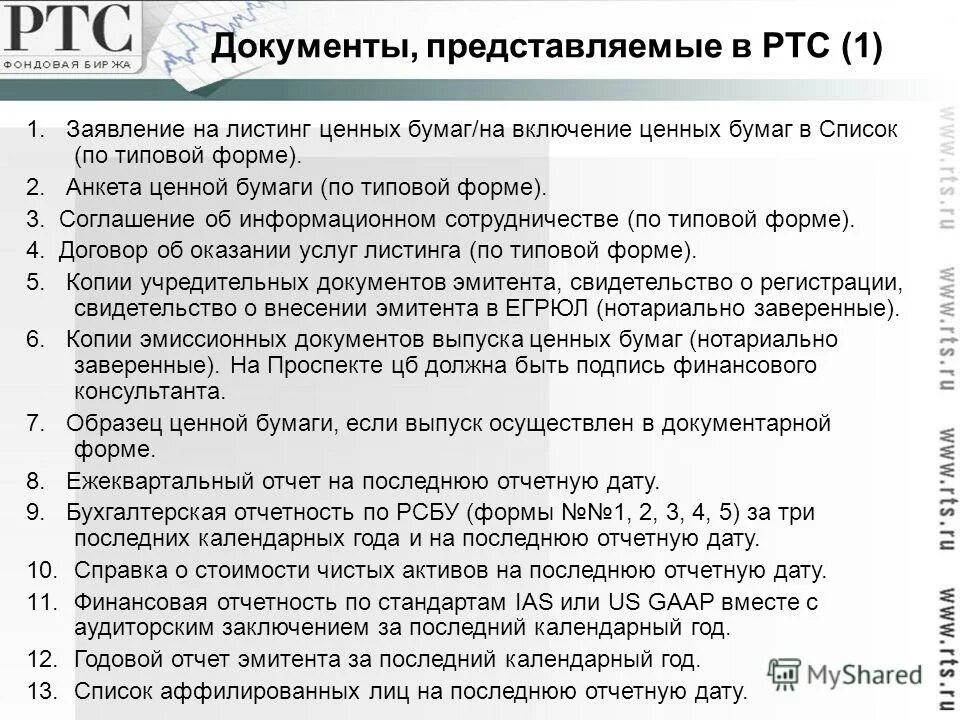 РТС
ФОНДОВАЯ БИРЖА

Документы, представляемые в РТС (1)

1. Заявление на листинг ценных бумаг/на включение ценных бумаг в Список (по типовой форме).
2. Анкета ценной бумаги (по типовой форме).
3. Соглашение об информационном сотрудничестве (по типовой форме).
4. Договор об оказании услуг листинга (по типовой форме).
5. Копии учредительных документов эмитента, свидетельство о регистрации, свидетельство о внесении эмитента в ЕГРЮЛ (нотариально заверенные).
6. Копии эмиссионных документов выпуска ценных бумаг (нотариально заверенные). На Проспекте цб должна быть подпись финансового консультанта.
7. Образец ценной бумаги, если выпуск осуществлен в документарной форме.
8. Ежеквартальный отчет на последнюю отчетную дату.
9. Бухгалтерская отчетность по РСБУ (формы №№1, 2, 3, 4, 5) за три последних календарных года и на последнюю отчетную дату.
10. Справка о стоимости чистых активов на последнюю отчетную дату.
11. Финансовая отчетность по стандартам IAS или US GAAP вместе с аудиторским заключением за последний календарный год.
12. Годовой отчет эмитента за последний календарный год.
13. Список аффилированных лиц на последнюю отчетную дату.

www.rts.ru www.rts.ru www.rts.ru www.rts.ru

MyShared